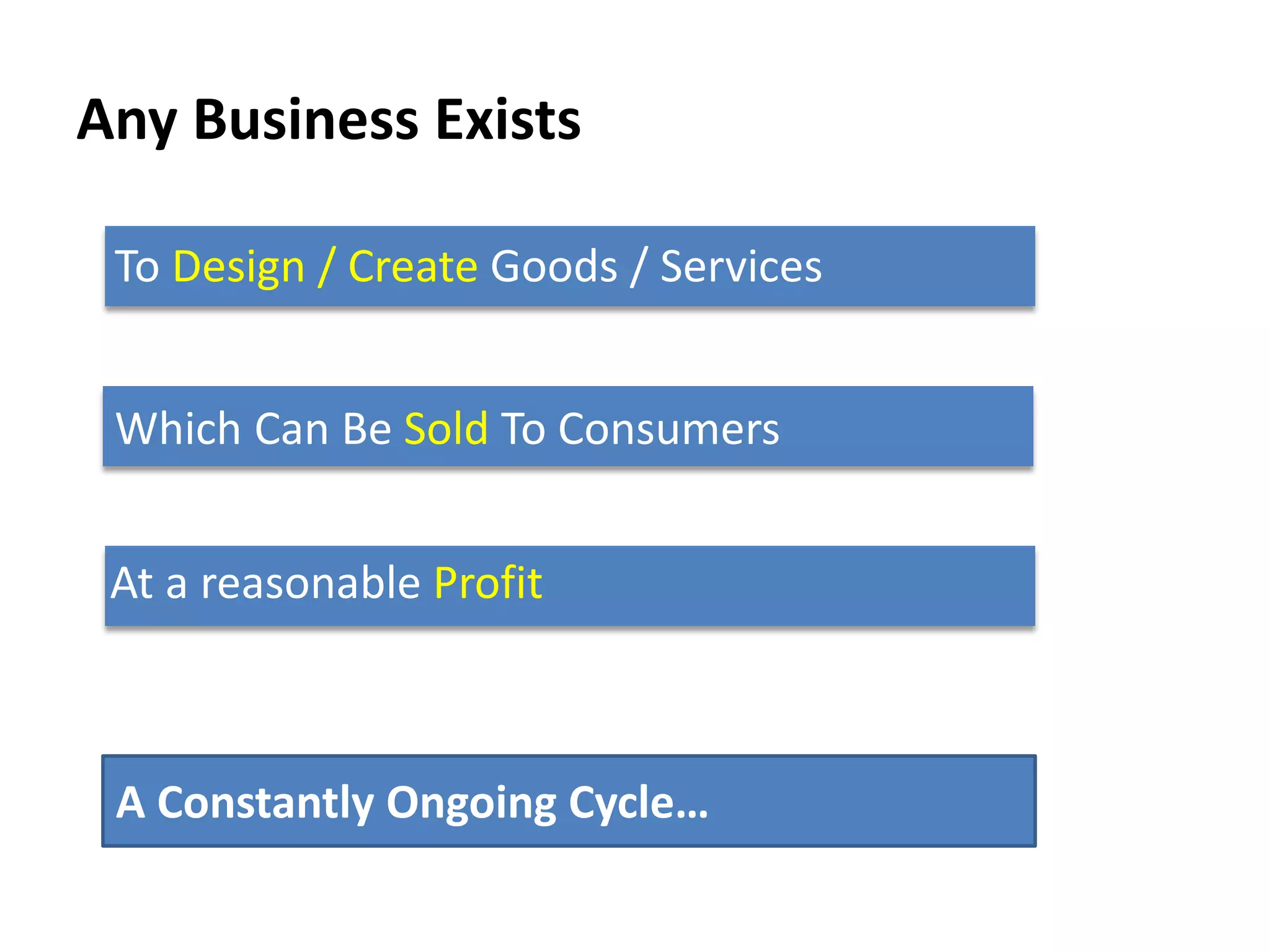 Any Business Exists

To Design / Create Goods / Services

Which Can Be Sold To Consumers

At a reasonable Profit

A Constantly Ongoing Cycle…